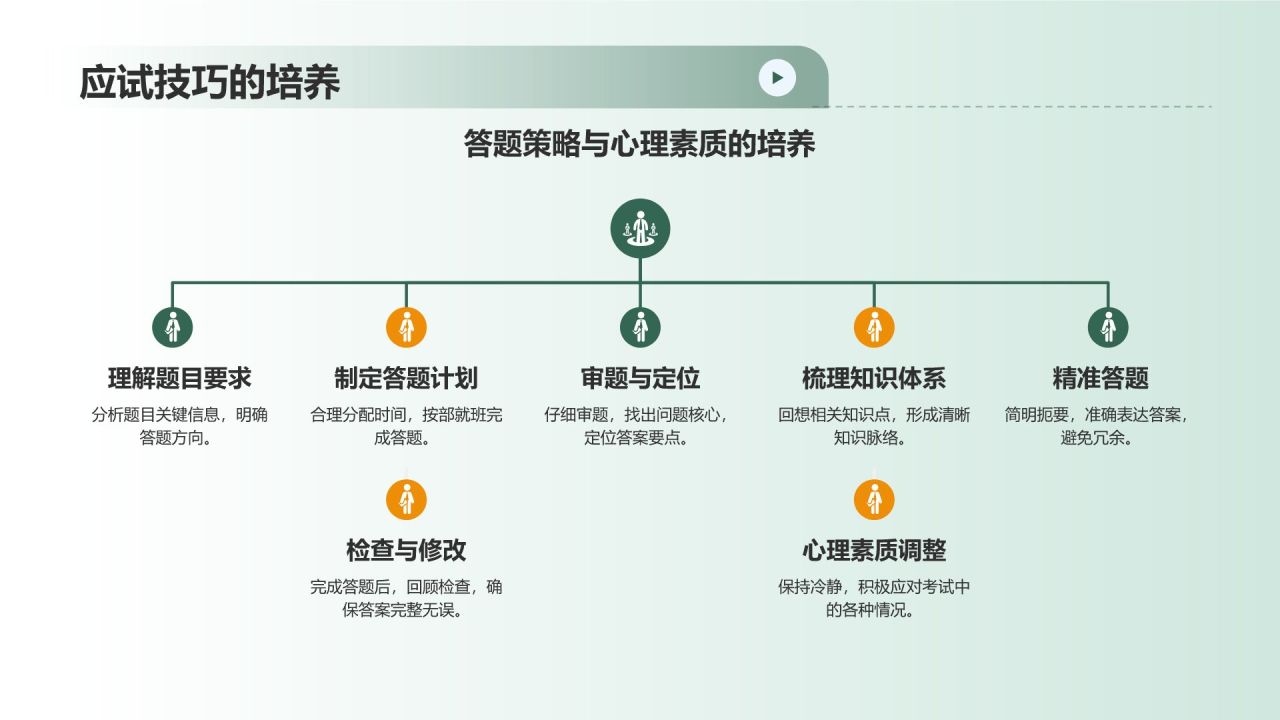 应试技巧的培养

答题策略与心理素质的培养

理解题目要求

分析题目关键信息，明确答题方向。

制定答题计划

合理分配时间，按部就班完成答题。

审题与定位

仔细审题，找出问题核心，定位答案要点。

梳理知识体系

回想相关知识点，形成清晰知识脉络。

精准答题

简明扼要，准确表达答案，避免冗余。

检查与修改

完成答题后，回顾检查，确保答案完整无误。

心理素质调整

保持冷静，积极应对考试中的各种情况。